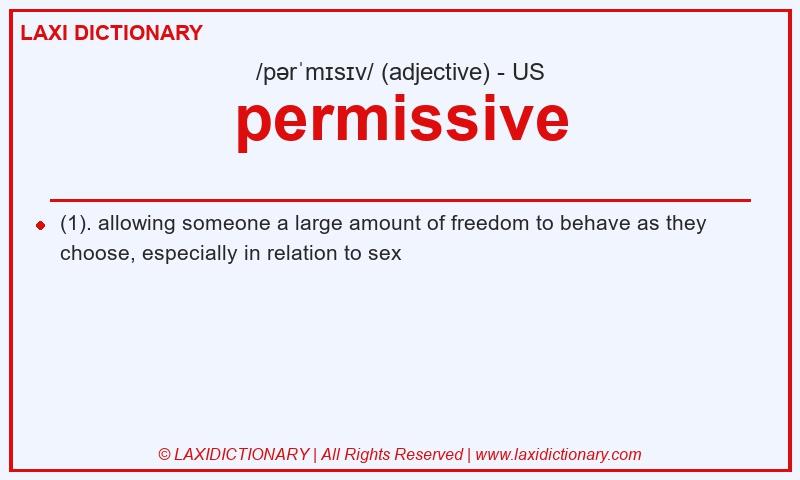 LAXI DICTIONARY

/pərˈmɪsɪv/ (adjective) - US

permissive

(1). allowing someone a large amount of freedom to behave as they choose, especially in relation to sex

© LAXIDICTIONARY | All Rights Reserved | www.laxidictionary.com